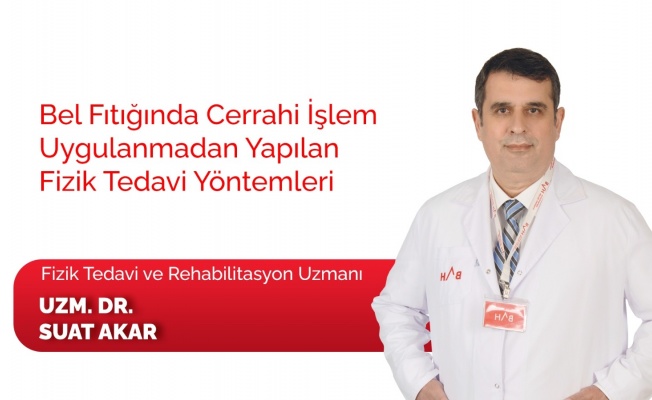 Bel Fıtığında Cerrahi İşlem Uygulanmadan Yapılan Fizik Tedavi Yöntemleri

Fizik Tedavi ve Rehabilitasyon Uzmanı

UZM. DR.
SUAT AKAR

HAB

HAB